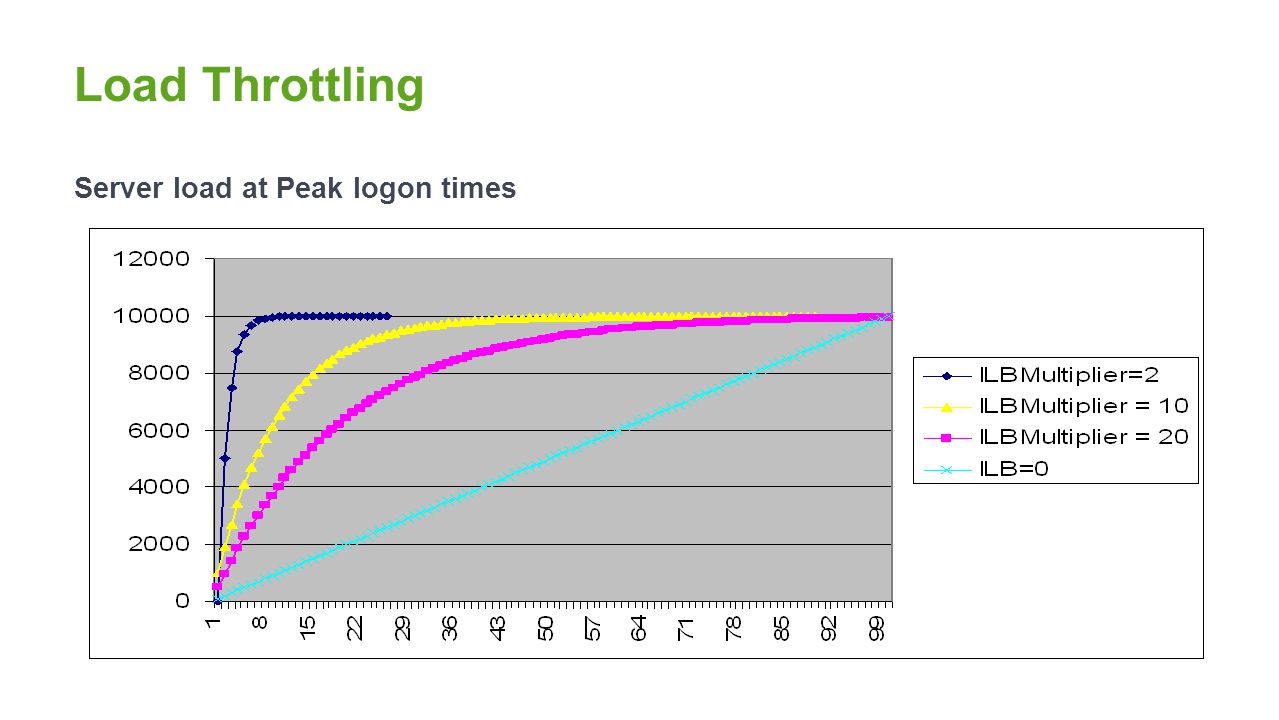 Load Throttling

Server load at Peak logon times

12000
10000
8000
6000
4000
2000
0

1 8 15 22 29 36 43 50 57 64 71 78 85 92 99

ILBMultiplier=2
ILBMultiplier = 10
ILBMultiplier = 20
ILB=0